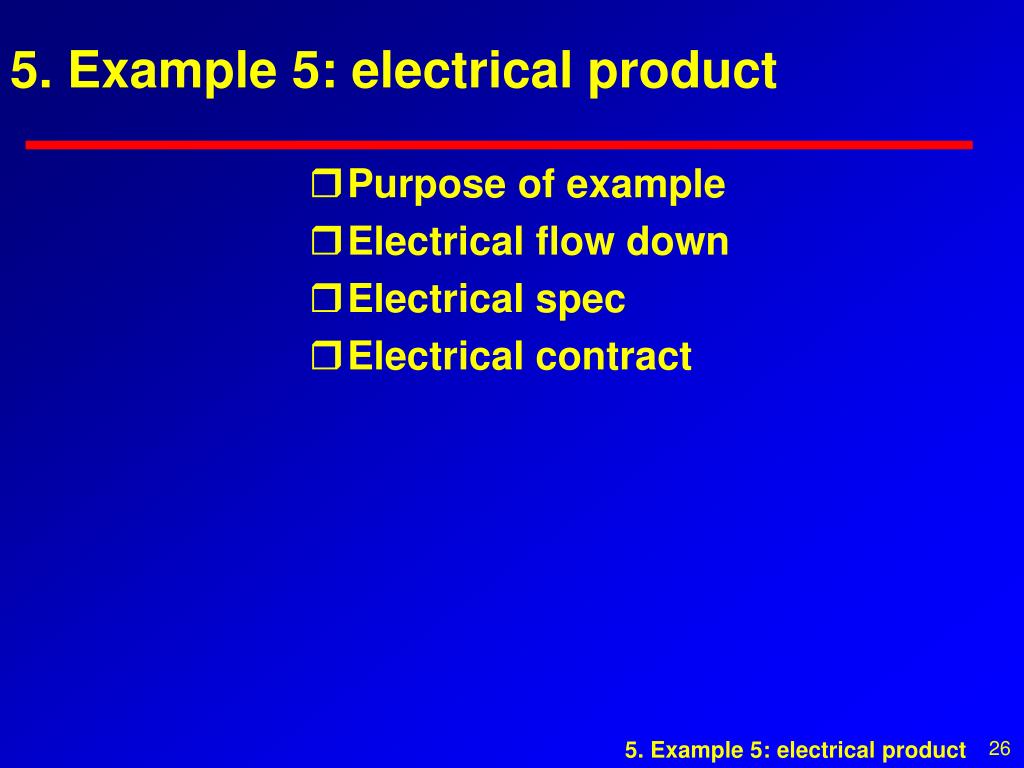 5. Example 5: electrical product

❒ Purpose of example
❒ Electrical flow down
❒ Electrical spec
❒ Electrical contract

5. Example 5: electrical product 26